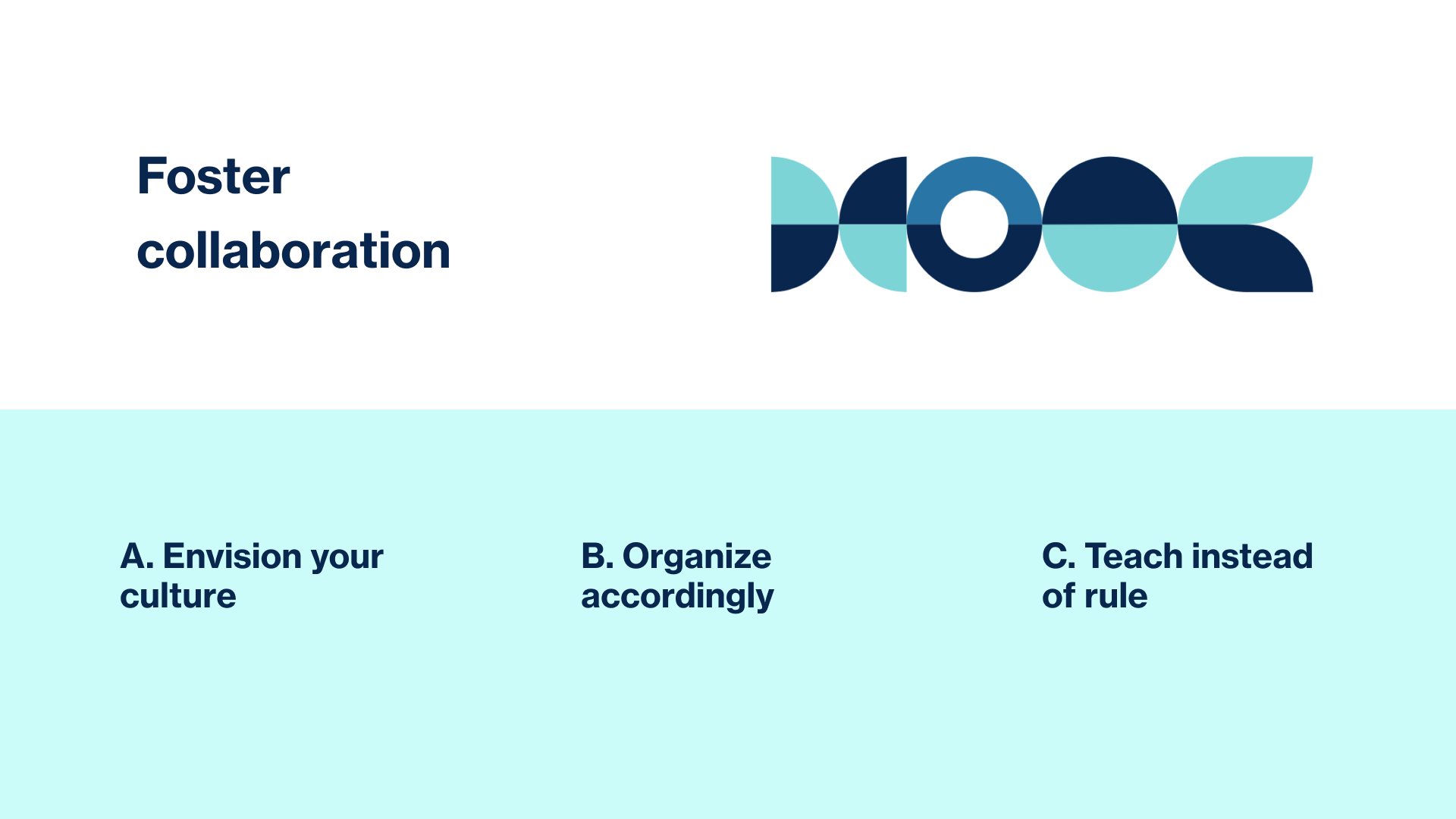 Foster collaboration

A. Envision your culture

B. Organize accordingly

C. Teach instead of rule